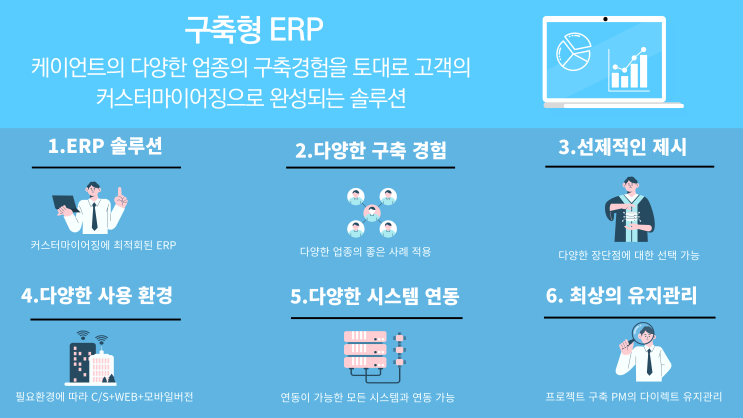 구축형 ERP

케이언트의 다양한 업종의 구축경험을 토대로 고객의 커스터마이어징으로 완성되는 솔루션

1.ERP 솔루션

커스터마이어징에 최적회된 ERP

2.다양한 구축 경험

다양한 업종의 좋은 사례 적용

3.선제적인 제시

다양한 장단점에 대한 선택 가능

4.다양한 사용 환경

필요환경에 따라 C/S+WEB+모바일버전

5.다양한 시스템 연동

연동이 가능한 모든 시스템과 연동 가능

6. 최상의 유지관리

프로젝트 구축 PM의 다이렉트 유지관리